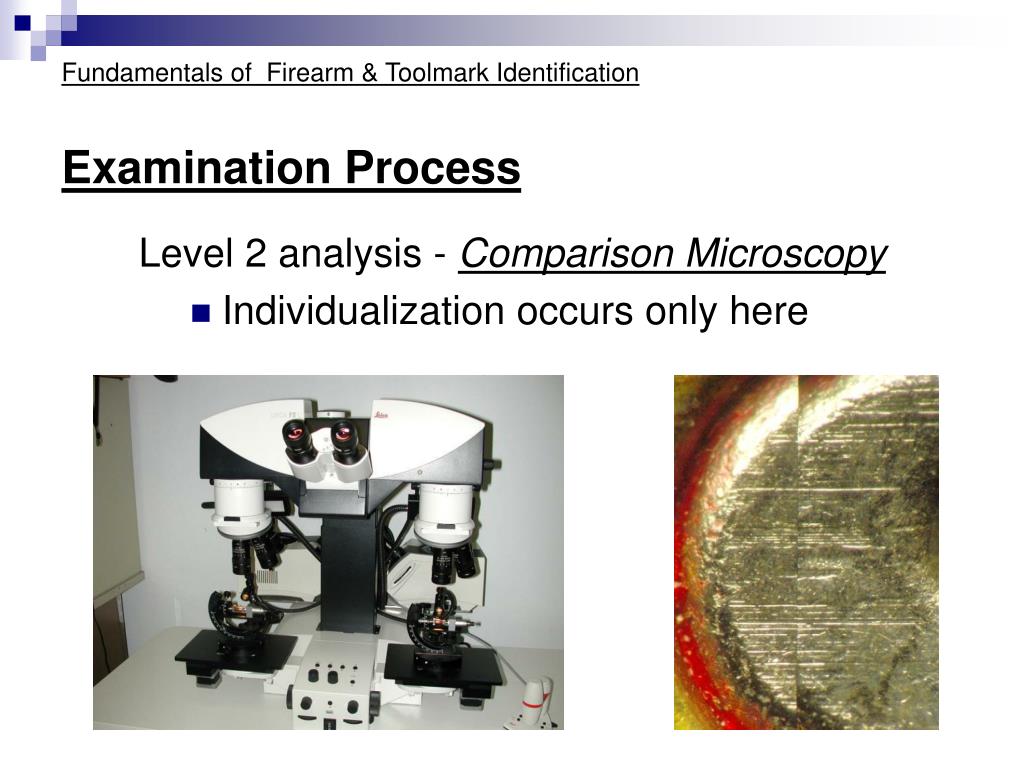 Fundamentals of Firearm & Toolmark Identification

Examination Process

Level 2 analysis - Comparison Microscopy

Individualization occurs only here